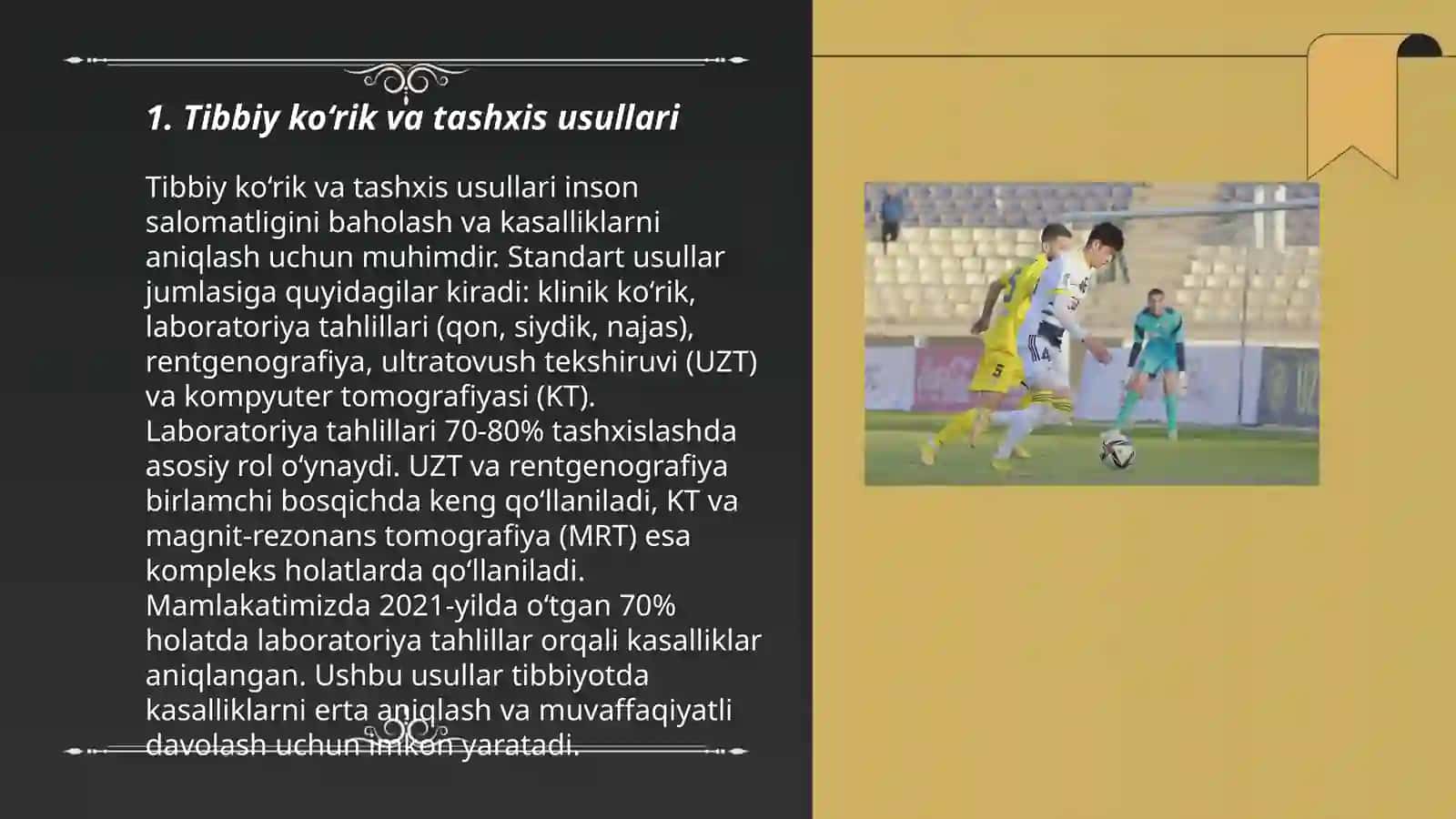 1. Tibbiy ko‘rik va tashxis usullari

Tibbiy ko‘rik va tashxis usullari inson salomatligini baholash va kasalliklarni aniqlash uchun muhimdir. Standart usullar jumlasiga quyidagilar kiradi: klinik ko‘rik, laboratoriya tahlillari (qon, siydik, najas), rentgenografiya, ultratovush tekshiruvi (UZT) va kompyuter tomografiyasi (KT). Laboratoriya tahlillari 70-80% tashxislashda asosiy rol o‘ynaydi. UZT va rentgenografiya birlamchi bosqichda keng qo‘llaniladi, KT va magnit-rezonans tomografiya (MRT) esa kompleks holatlarda qo‘llaniladi. Mamlakatimizda 2021-yilda o‘tgan 70% holatda laboratoriya tahlillar orqali kasalliklar aniqlangan. Ushbu usullar tibbiyotda kasalliklarni erta aniqlash va muvaffaqiyatli davolash uchun imkon yaratadi.